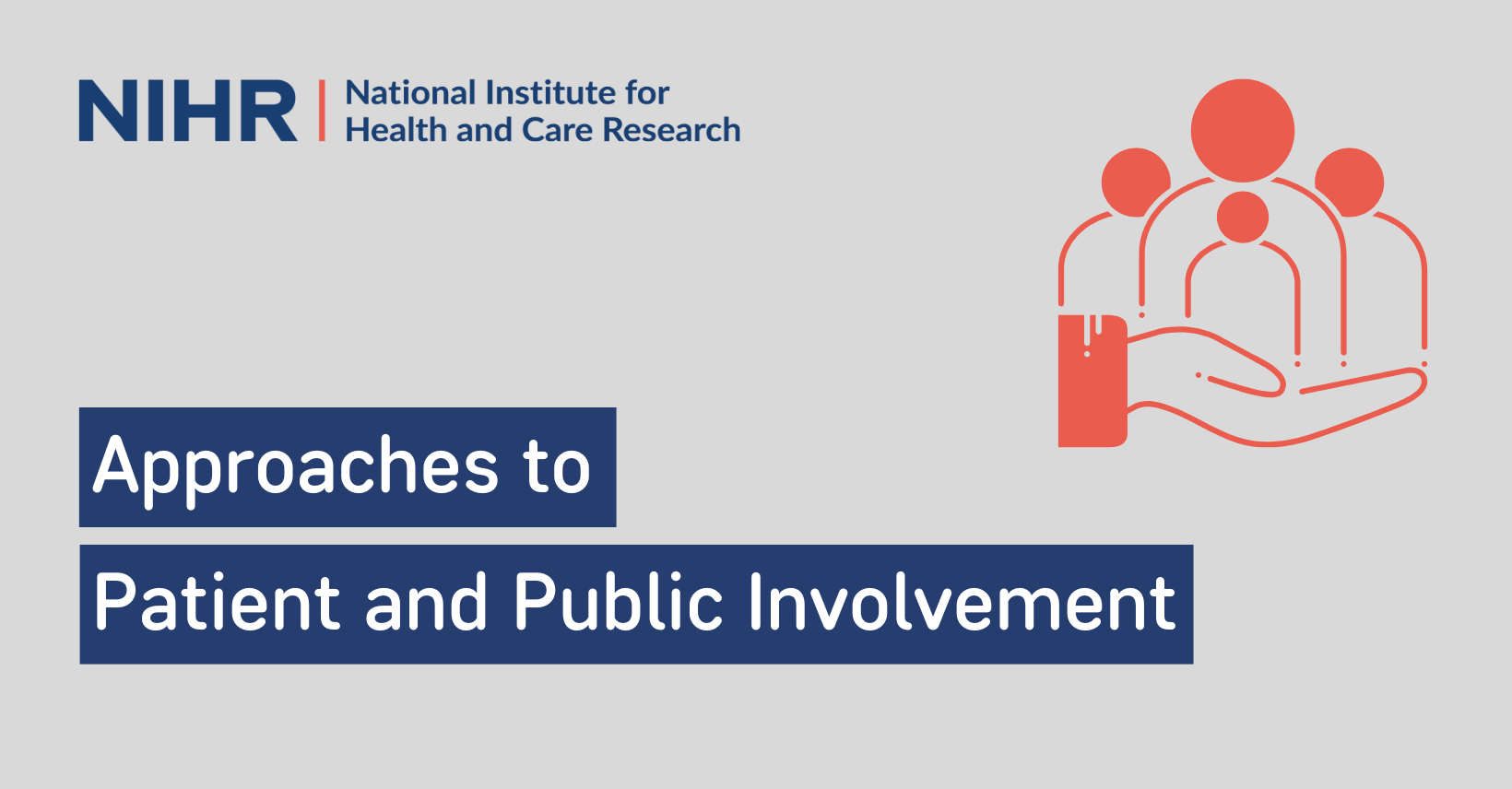 NIHR | National Institute for Health and Care Research

Approaches to

Patient and Public Involvement